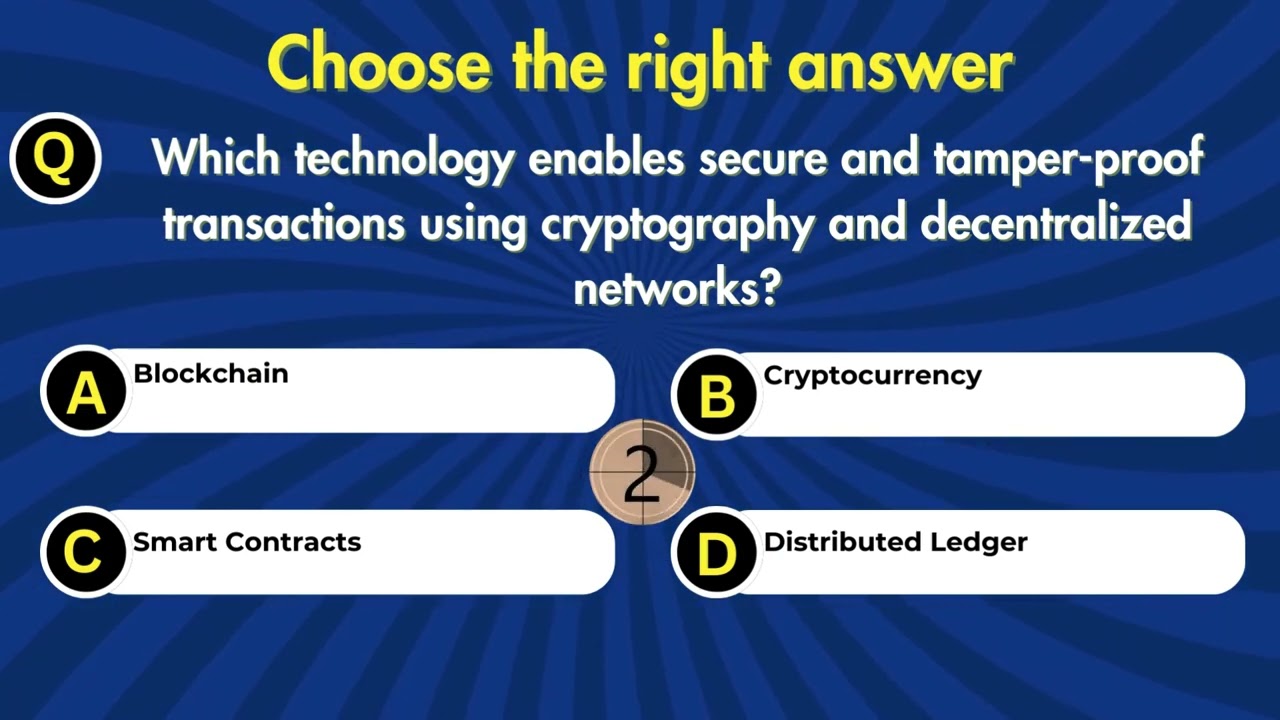 Choose the right answer

Q Which technology enables secure and tamper-proof transactions using cryptography and decentralized networks?

A Blockchain

B Cryptocurrency

2

C Smart Contracts

D Distributed Ledger